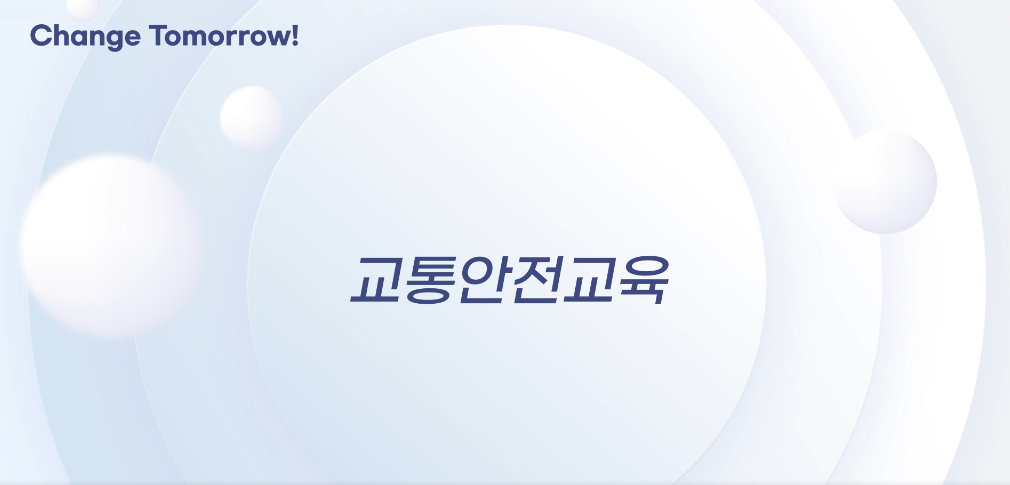 Change Tomorrow!

교통안전교육